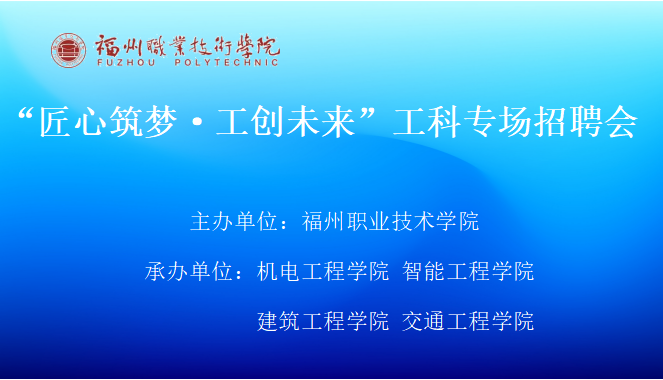 福州職業技術學院
FUZHOU POLYTECHNIC

“匠心筑梦·工创未来”工科专场招聘会

主办单位：福州职业技术学院

承办单位：机电工程学院 智能工程学院

建筑工程学院 交通工程学院